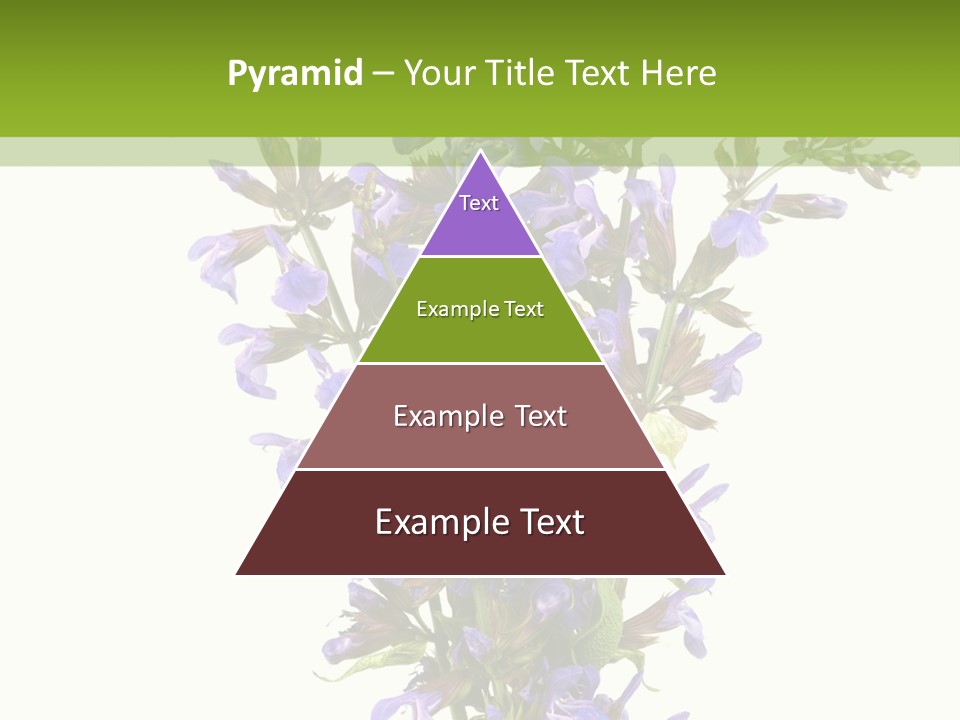 Pyramid – Your Title Text Here

Text

Example Text

Example Text

Example Text